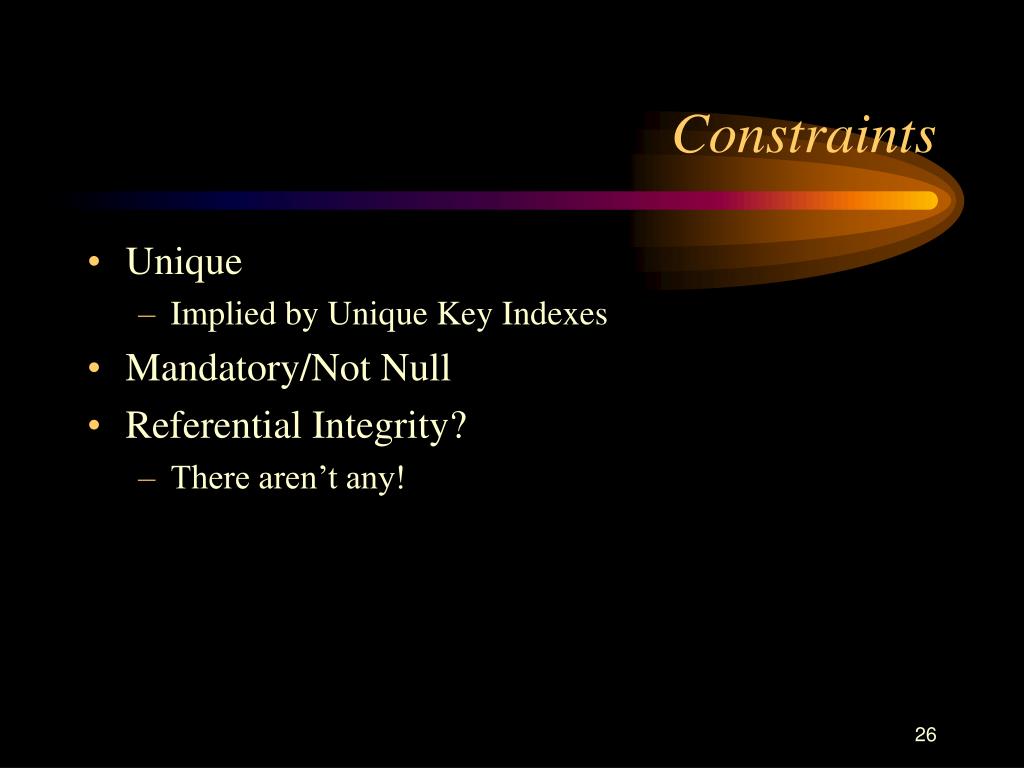 Constraints

• Unique
– Implied by Unique Key Indexes
• Mandatory/Not Null
• Referential Integrity?
– There aren’t any!

26